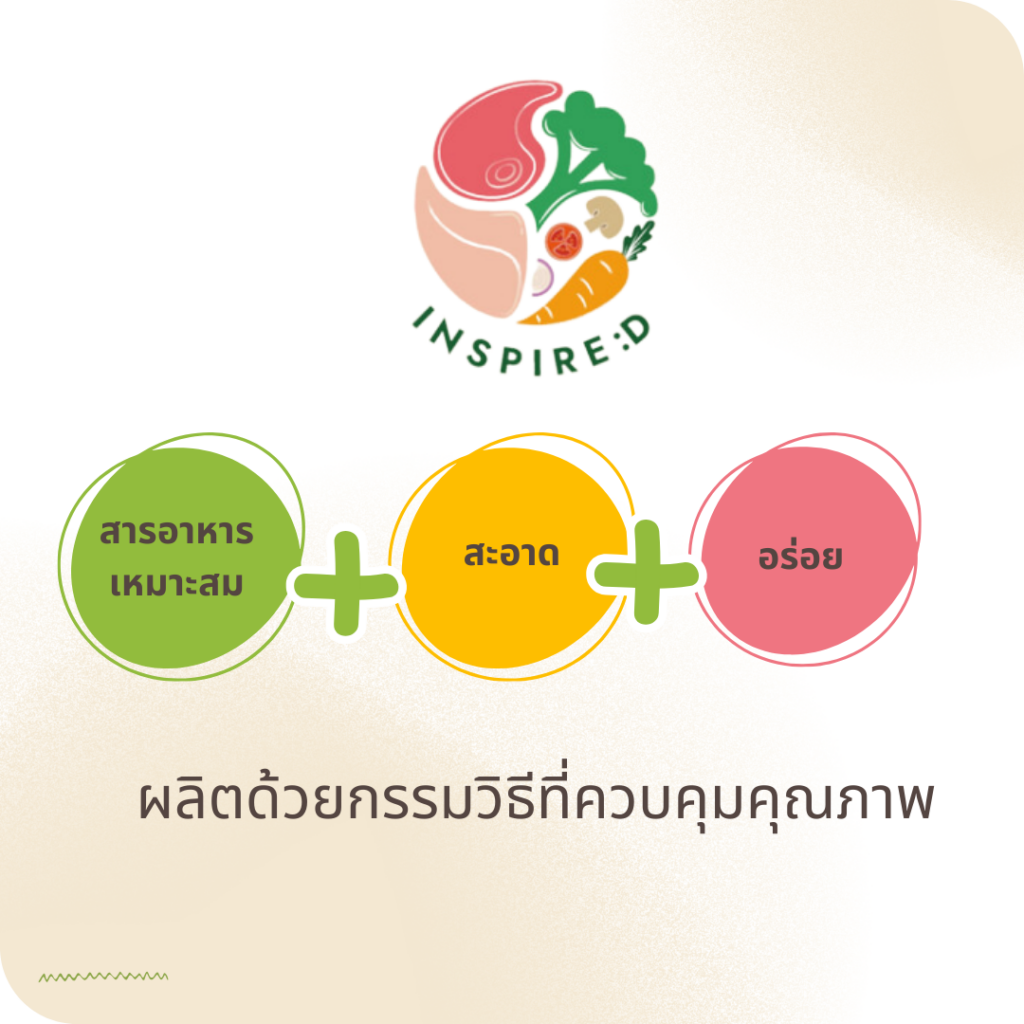 INSPIRE:D

สารอาหาร เหมาะสม

+

สะอาด

+

อร่อย

ผลิตด้วยกรรมวิธีที่ควบคุมคุณภาพ